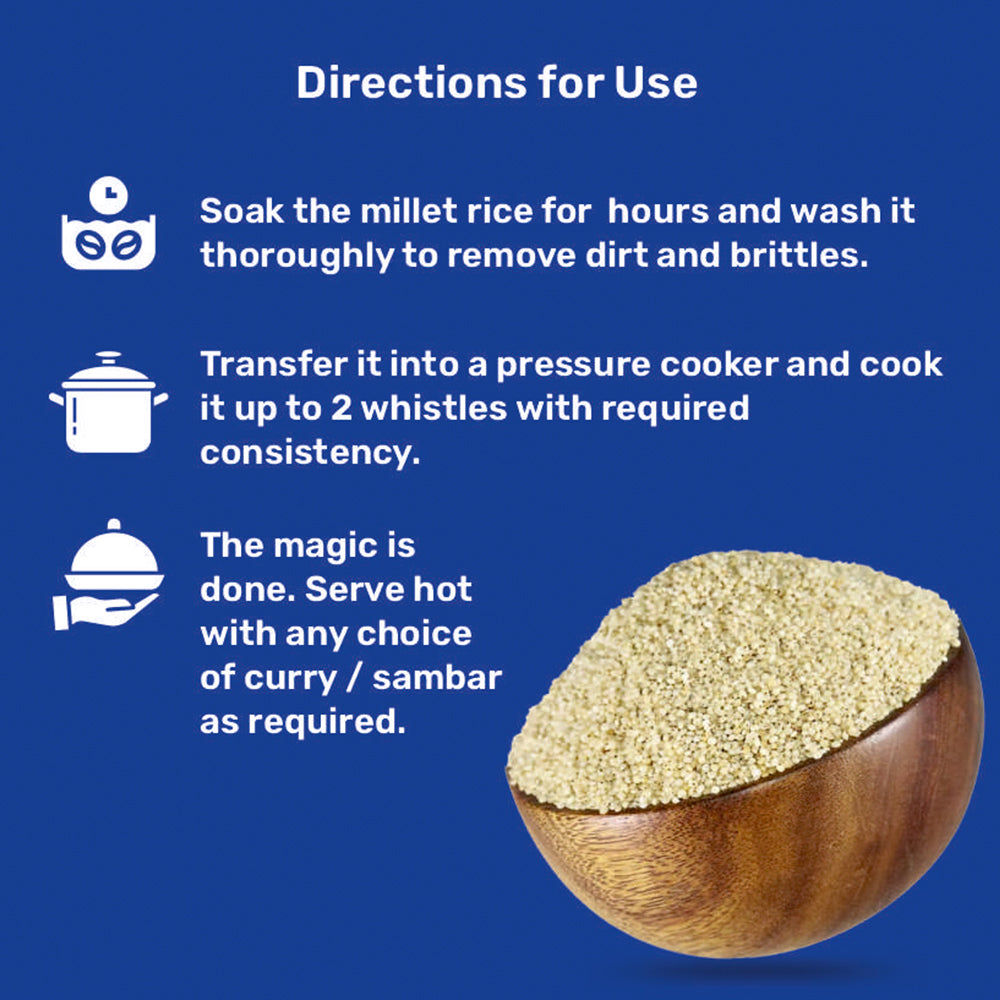 Directions for Use

Soak the millet rice for  hours and wash it thoroughly to remove dirt and brittles.

Transfer it into a pressure cooker and cook it up to 2 whistles with required consistency.

The magic is done. Serve hot with any choice of curry / sambar as required.